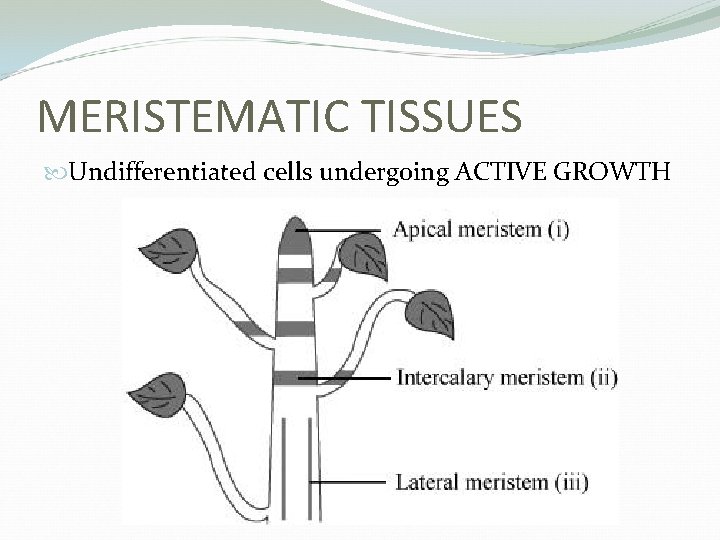 MERISTEMATIC TISSUES

Undifferentiated cells undergoing ACTIVE GROWTH

Apical meristem (i)

Intercalary meristem (ii)

Lateral meristem (iii)